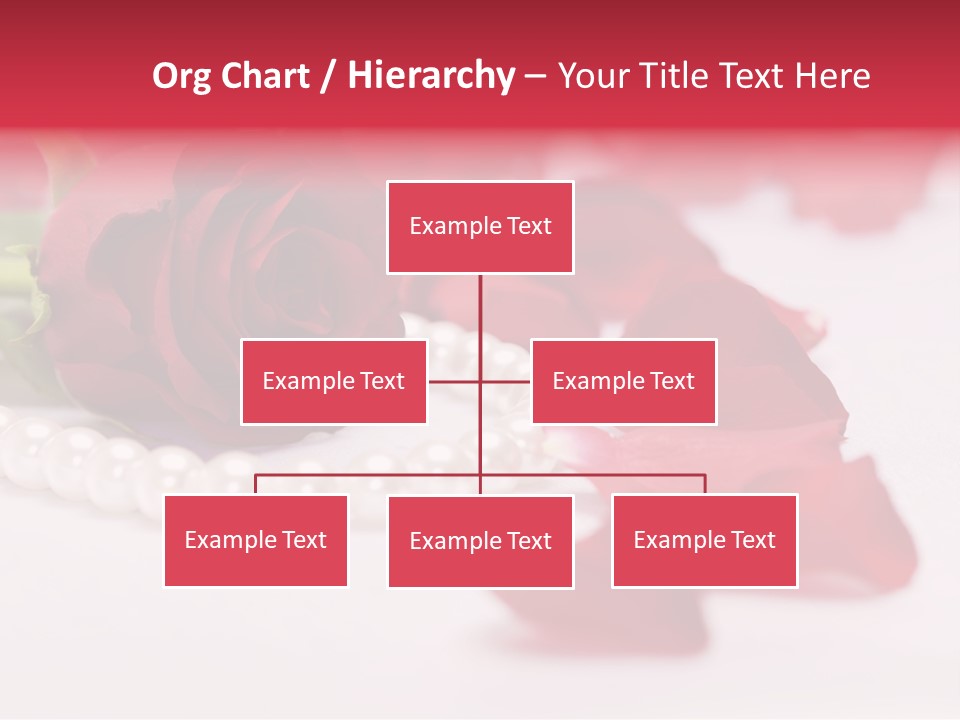 Org Chart / Hierarchy – Your Title Text Here

Example Text

Example Text

Example Text

Example Text

Example Text

Example Text